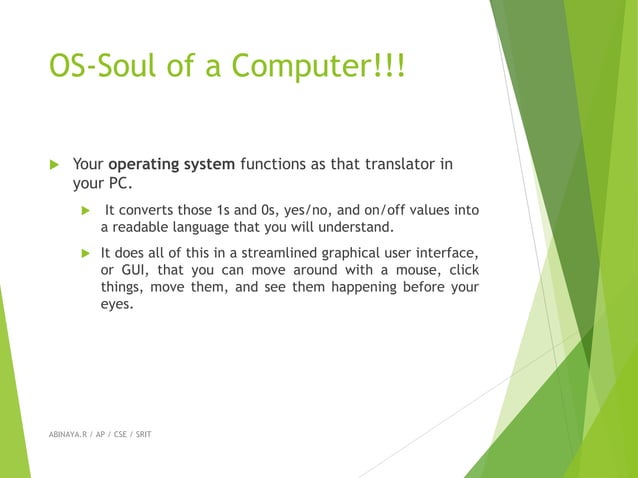 OS-Soul of a Computer!!!

Your operating system functions as that translator in your PC.

It converts those 1s and 0s, yes/no, and on/off values into a readable language that you will understand.

It does all of this in a streamlined graphical user interface, or GUI, that you can move around with a mouse, click things, move them, and see them happening before your eyes.

ABINAYA.R / AP / CSE / SRIT